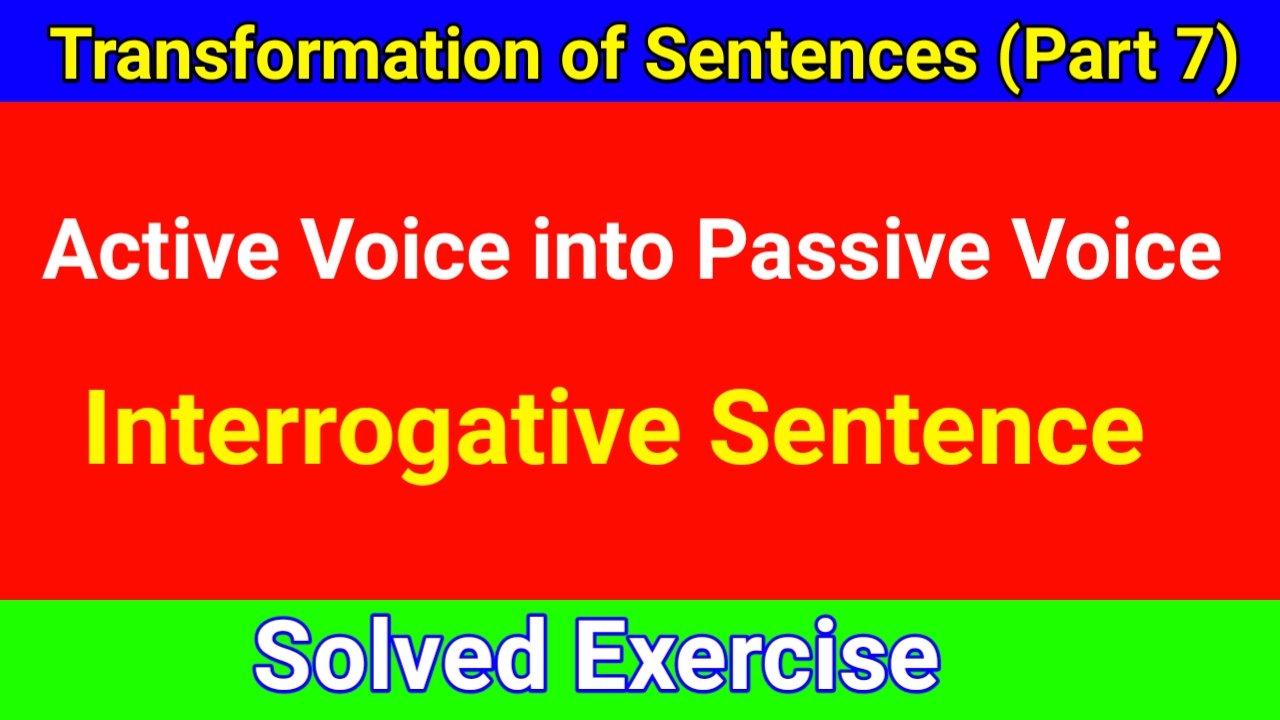 Transformation of Sentences (Part 7)

Active Voice into Passive Voice

Interrogative Sentence

Solved Exercise